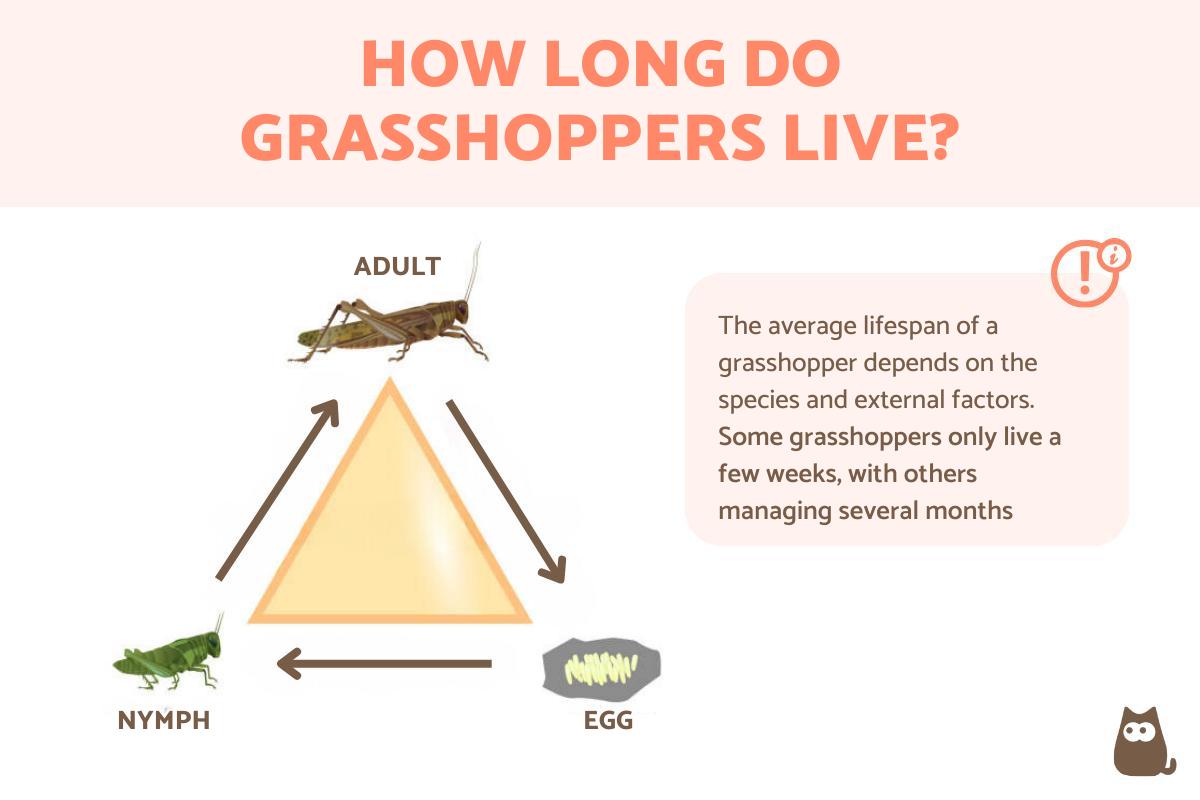 HOW LONG DO GRASSHOPPERS LIVE?

ADULT

NYMPH

EGG

The average lifespan of a grasshopper depends on the species and external factors. Some grasshoppers only live a few weeks, with others managing several months